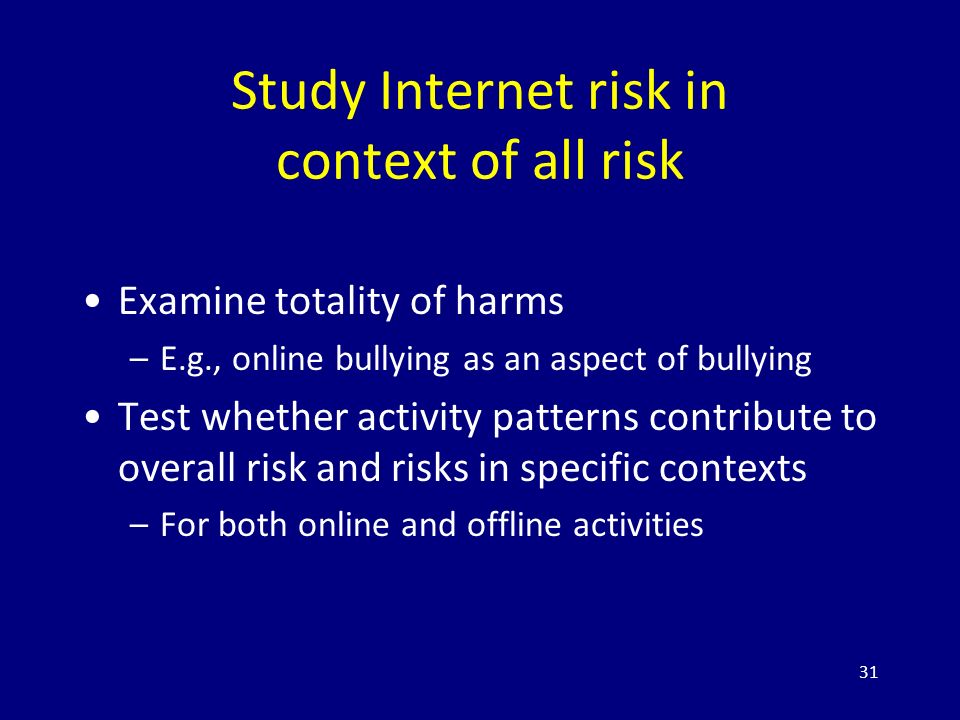 Study Internet risk in context of all risk

• Examine totality of harms
– E.g., online bullying as an aspect of bullying
• Test whether activity patterns contribute to overall risk and risks in specific contexts
– For both online and offline activities

31